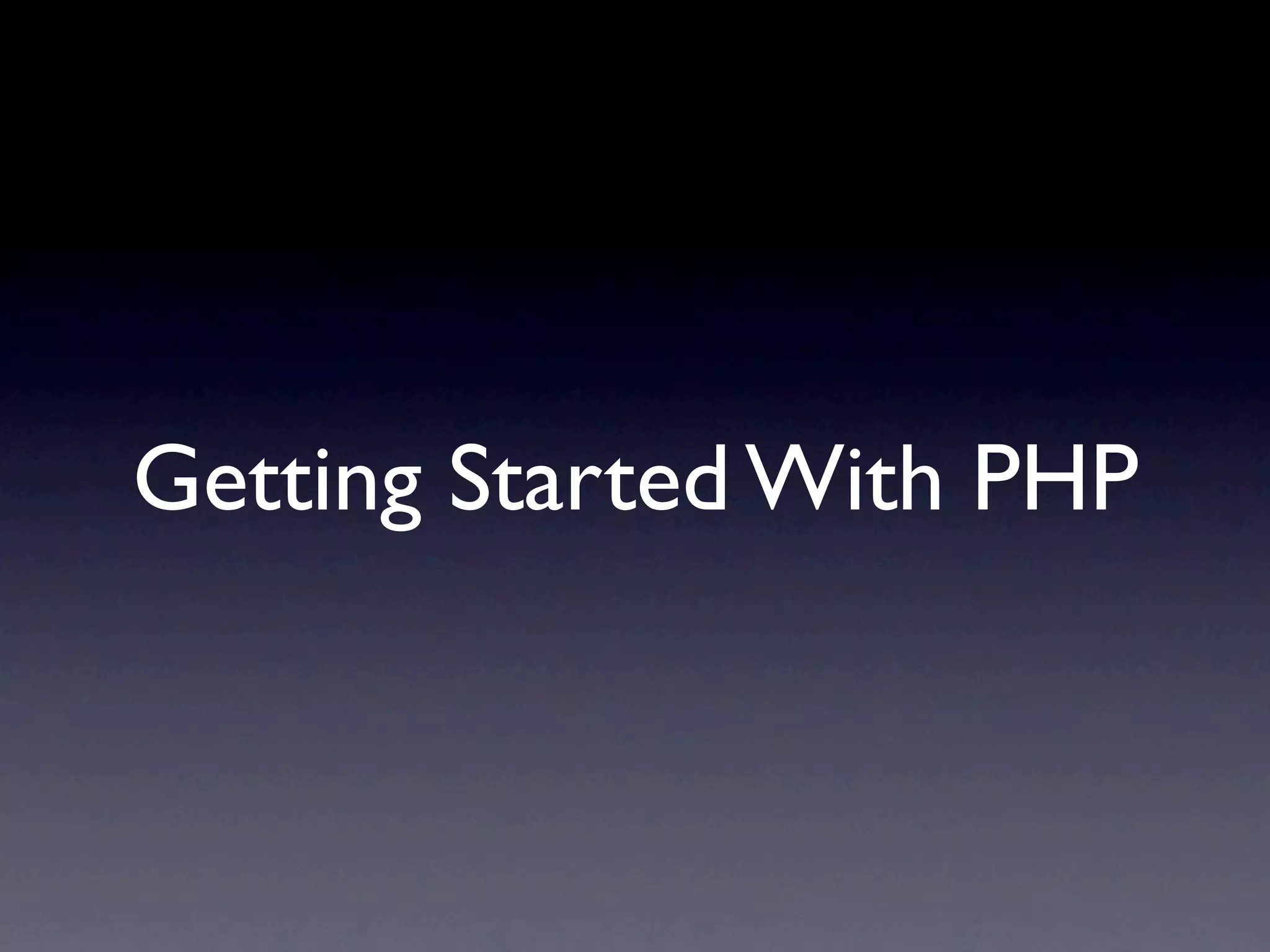 Getting Started With PHP